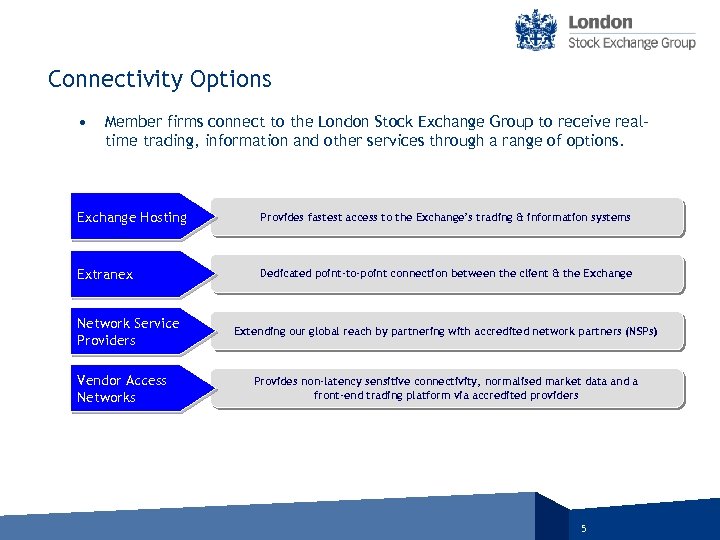 London
Stock Exchange Group

Connectivity Options

• Member firms connect to the London Stock Exchange Group to receive real-time trading, information and other services through a range of options.

Exchange Hosting

Provides fastest access to the Exchange's trading & information systems

Extranex

Dedicated point-to-point connection between the client & the Exchange

Network Service Providers

Extending our global reach by partnering with accredited network partners (NSPs)

Vendor Access Networks

Provides non-latency sensitive connectivity, normalised market data and a front-end trading platform via accredited providers

5